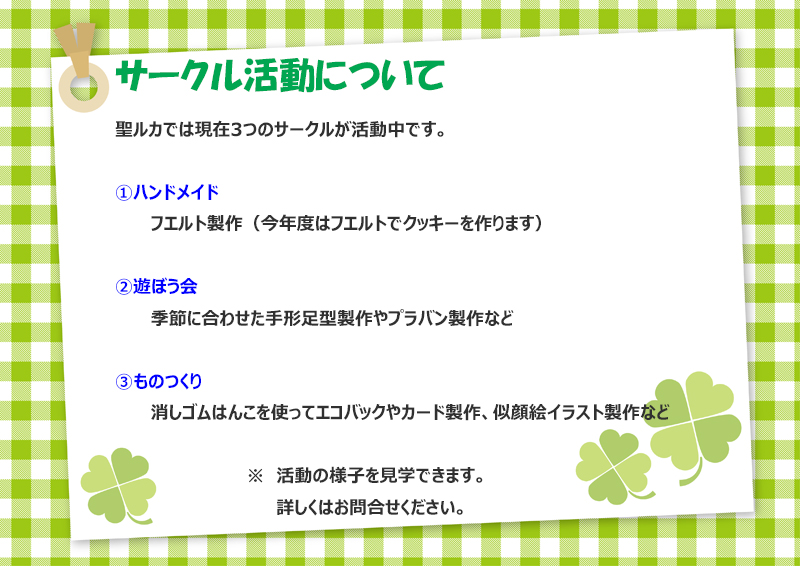 サークル活動について

聖ルカでは現在3つのサークルが活動中です。

①ハンドメイド

フエルト製作（今年度はフエルトでクッキーを作ります）

②遊ぼう会

季節に合わせた手形足型製作やプラバン製作など

③ものつくり

消しゴムはんこを使ってエコバックやカード製作、似顔絵イラスト製作など

※ 活動の様子を見学できます。
詳しくはお問合せください。